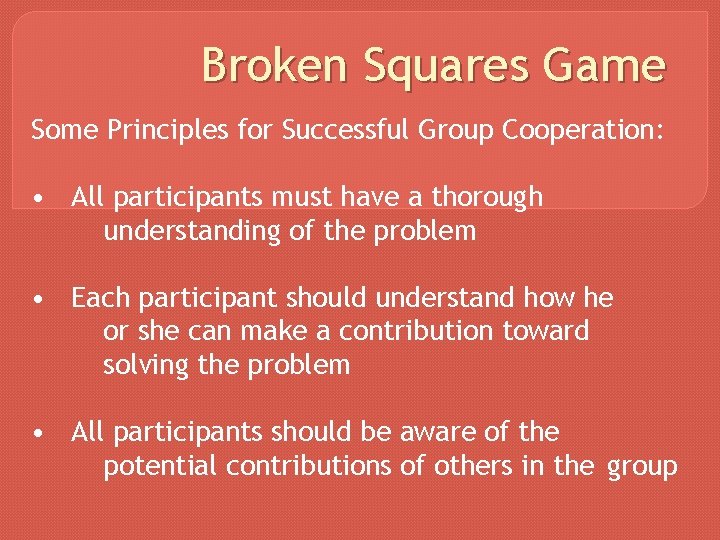 Broken Squares Game

Some Principles for Successful Group Cooperation:

• All participants must have a thorough understanding of the problem

• Each participant should understand how he or she can make a contribution toward solving the problem

• All participants should be aware of the potential contributions of others in the group